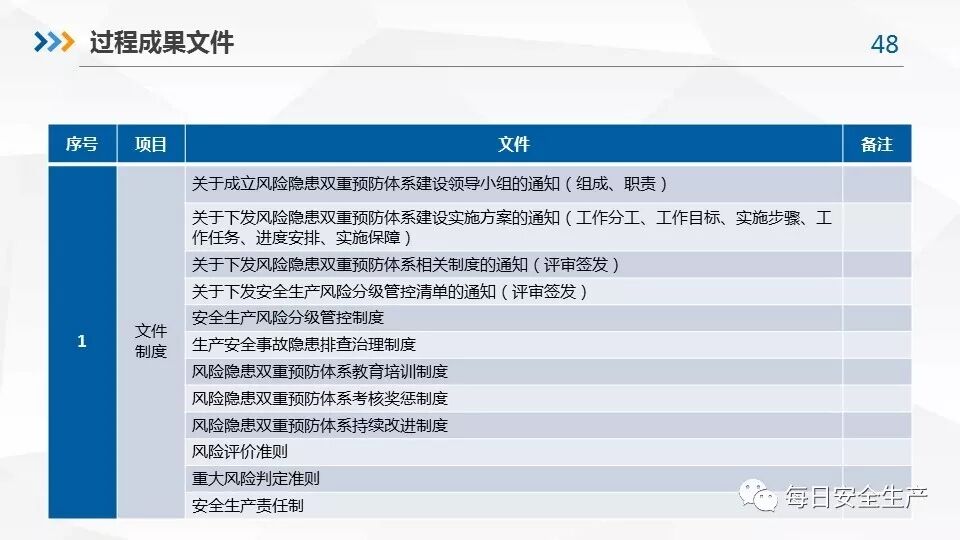 过程成果文件

48

| 序号 | 项目 | 文件 | 备注 |
|---|---|---|---|
| 1 | 文件制度 | 关于成立风险隐患双重预防体系建设领导小组的通知（组成、职责） | |
| | | 关于下发风险隐患双重预防体系建设实施方案的通知（工作分工、工作目标、实施步骤、工作任务、进度安排、实施保障） | |
| | | 关于下发风险隐患双重预防体系相关制度的通知（评审签发） | |
| | | 关于下发安全生产风险分级管控清单的通知（评审签发） | |
| | | 安全生产风险分级管控制度 | |
| | | 生产安全事故隐患排查治理制度 | |
| | | 风险隐患双重预防体系教育培训制度 | |
| | | 风险隐患双重预防体系考核奖惩制度 | |
| | | 风险隐患双重预防体系持续改进制度 | |
| | | 风险评价准则 | |
| | | 重大风险判定准则 | |
| | | 安全生产责任制 | |

每日安全生产